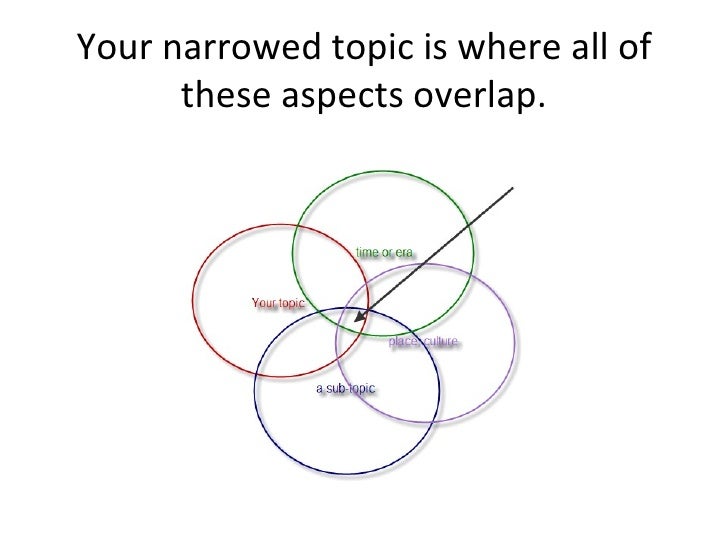 Your narrowed topic is where all of these aspects overlap.

time or era

Your topic

place, culture

a sub-topic